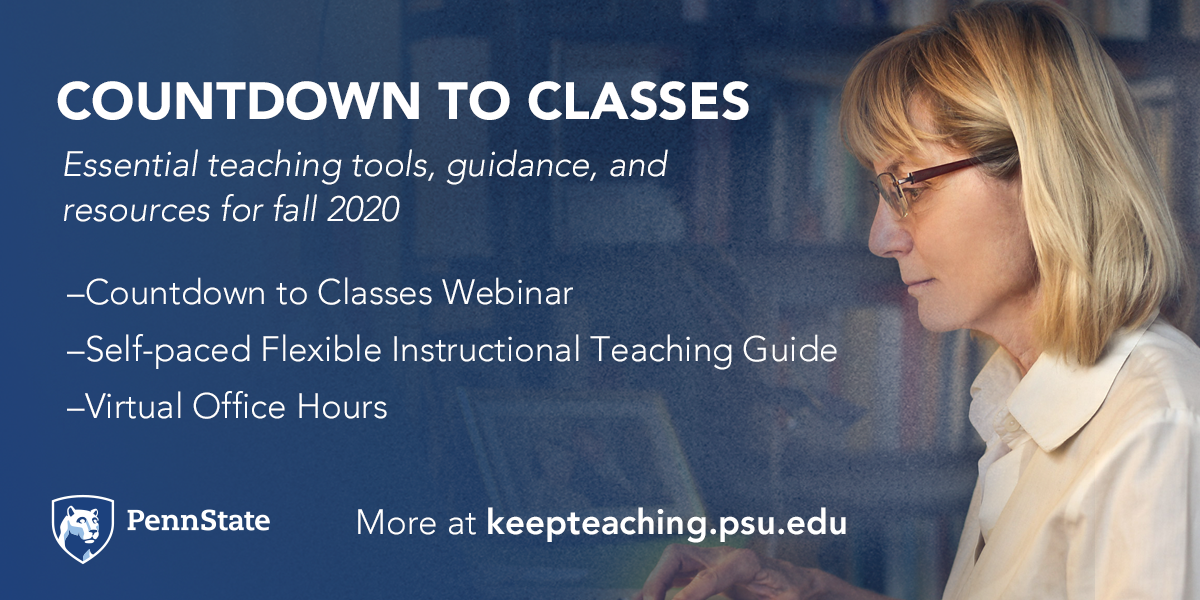 COUNTDOWN TO CLASSES

Essential teaching tools, guidance, and resources for fall 2020

–Countdown to Classes Webinar

–Self-paced Flexible Instructional Teaching Guide

–Virtual Office Hours

PennState

More at keepteaching.psu.edu